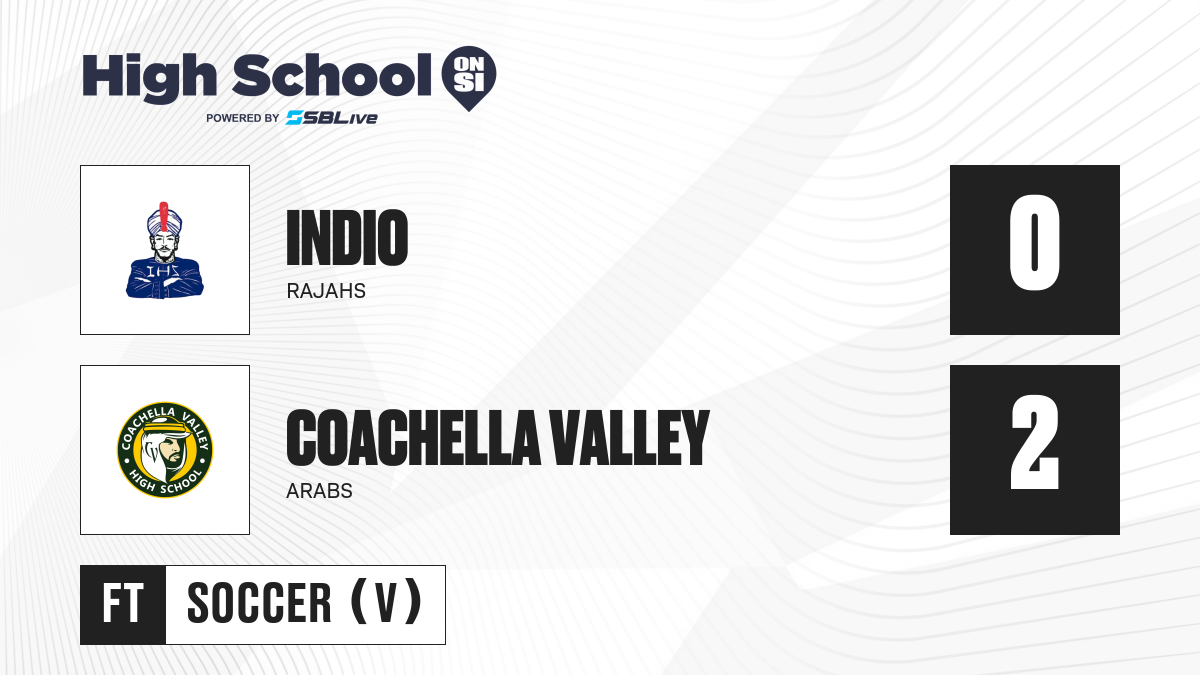 High School ON SI
POWERED BY SBLive

IHS

INDIO
RAJAHS

0

COACHELLA VALLEY HIGH SCHOOL

COACHELLA VALLEY
ARABS

2

FT SOCCER (V)